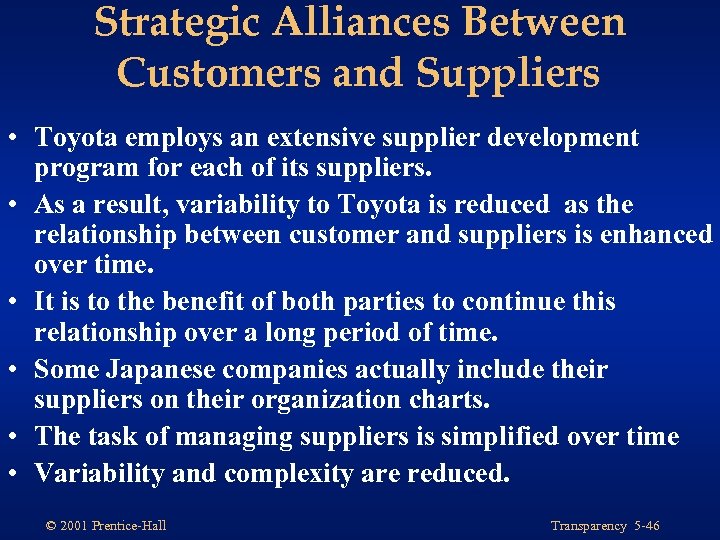 Strategic Alliances Between Customers and Suppliers

• Toyota employs an extensive supplier development program for each of its suppliers.
• As a result, variability to Toyota is reduced as the relationship between customer and suppliers is enhanced over time.
• It is to the benefit of both parties to continue this relationship over a long period of time.
• Some Japanese companies actually include their suppliers on their organization charts.
• The task of managing suppliers is simplified over time
• Variability and complexity are reduced.

© 2001 Prentice-Hall

Transparency 5-46